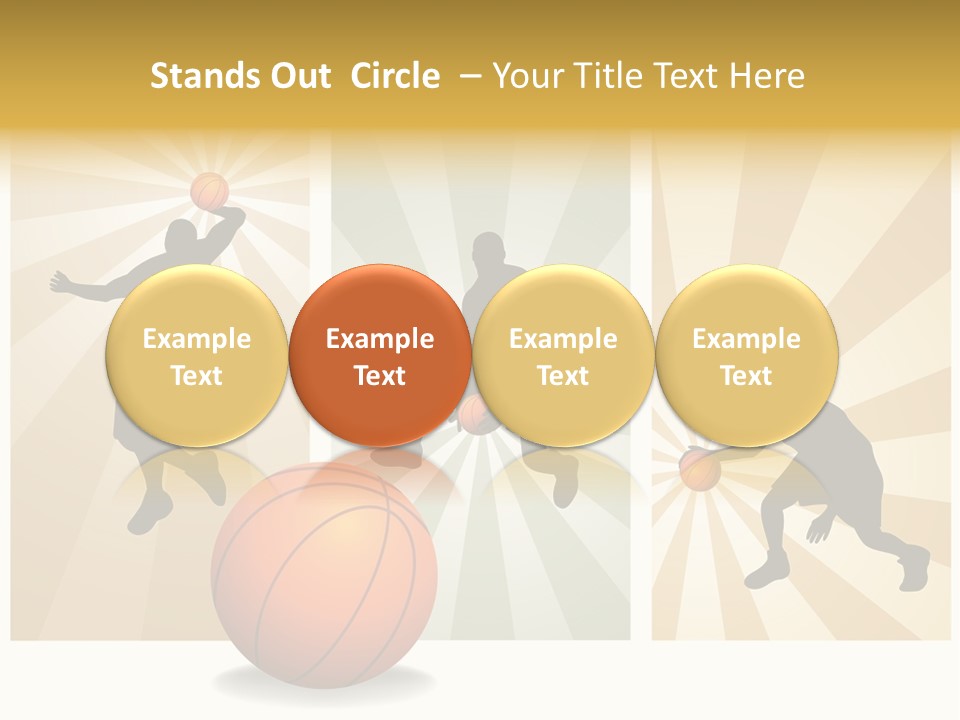 Stands Out Circle – Your Title Text Here

Example Text

Example Text

Example Text

Example Text